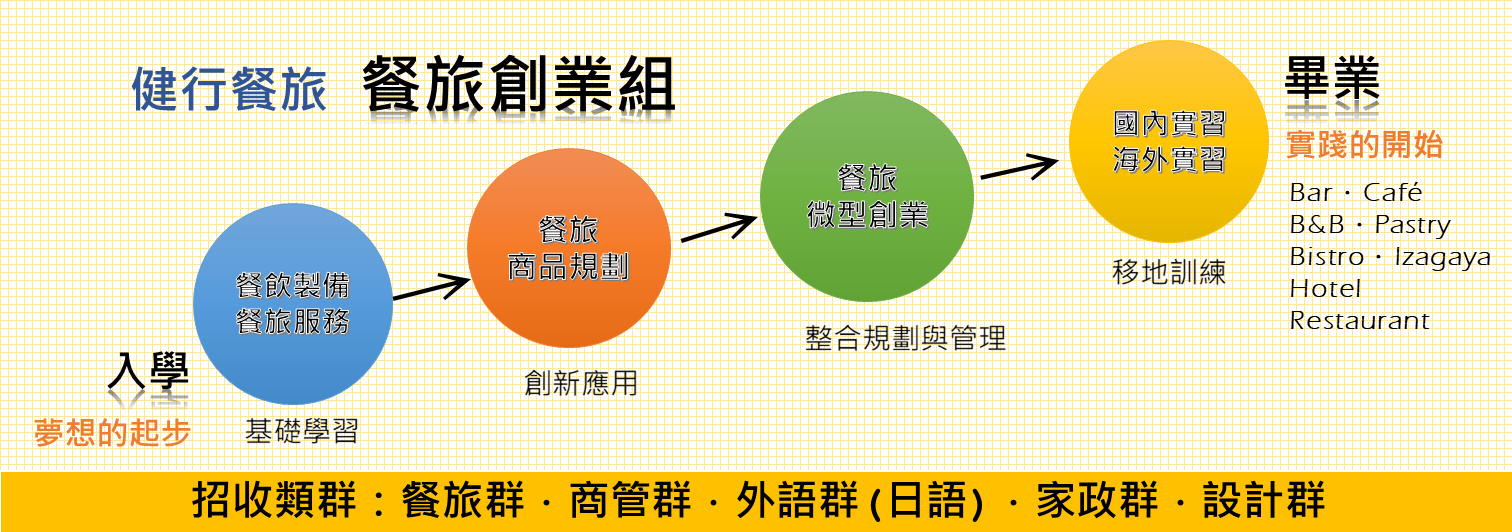 健行餐旅 餐旅創業組

入學
夢想的起步

餐飲製備
餐旅服務
基礎學習

餐旅
商品規劃
創新應用

餐旅
微型創業
整合規劃與管理

國內實習
海外實習
移地訓練

畢業
實踐的開始

Bar · Café
B&B · Pastry
Bistro · Izagaya
Hotel
Restaurant

招收類群：餐旅群 · 商管群 · 外語群 (日語) · 家政群 · 設計群